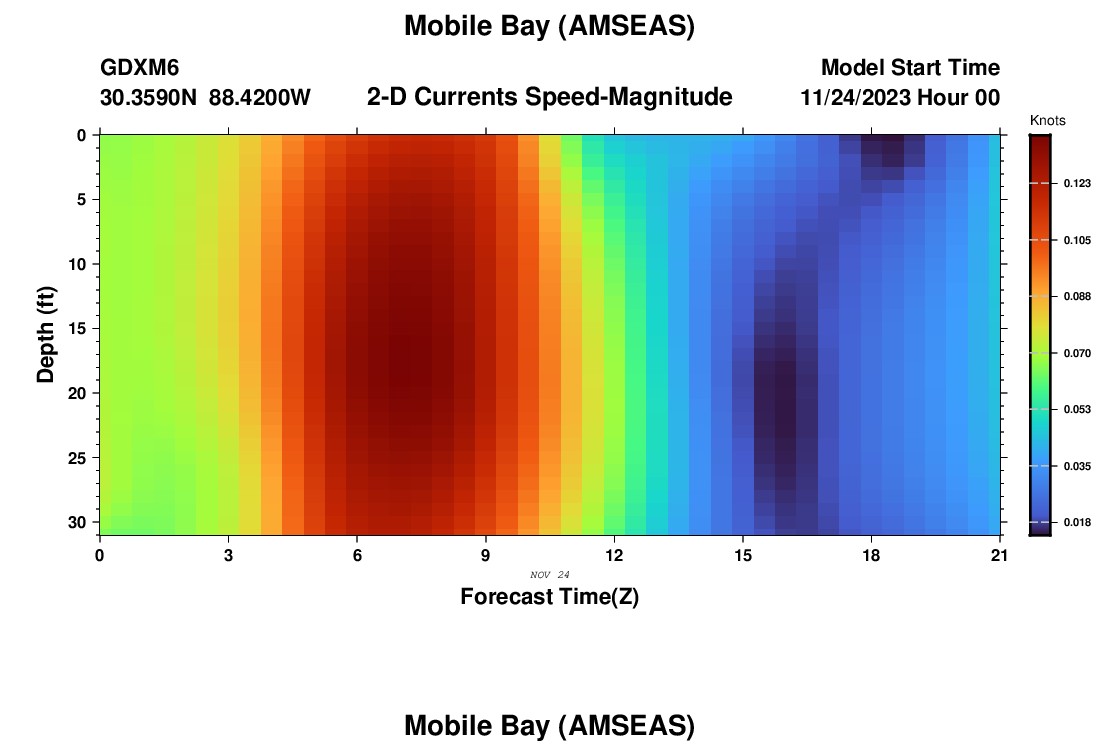 Mobile Bay (AMSEAS)

GDXM6
30.3590N 88.4200W

2-D Currents Speed-Magnitude

Model Start Time
11/24/2023 Hour 00

Knots

0.123
0.105
0.088
0.070
0.053
0.035
0.018

Depth (ft)

0
5
10
15
20
25
30

0
3
6
9
12
15
18
21

NOV 24

Forecast Time(Z)

Mobile Bay (AMSEAS)